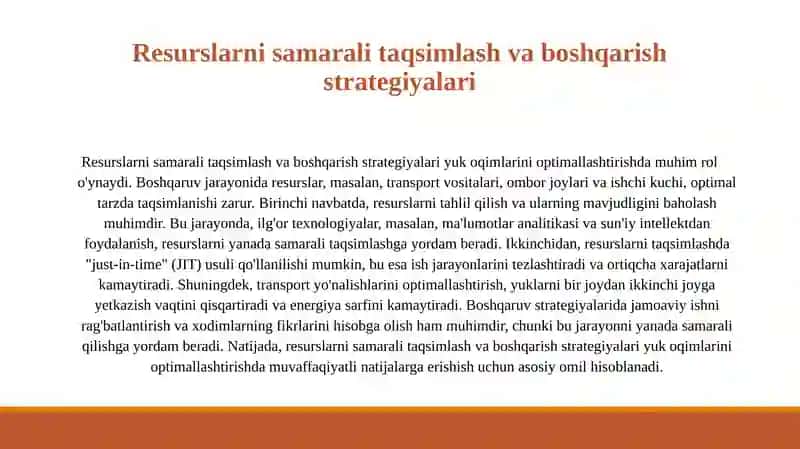 Resurslarni samarali taqsimlash va boshqarish strategiyalari

Resurslarni samarali taqsimlash va boshqarish strategiyalari yuk oqimlarini optimallashtirishda muhim rol o'ynaydi. Boshqaruv jarayonida resurslar, masalan, transport vositalari, ombor joylari va ishchi kuchi, optimal tarzda taqsimlanishi zarur. Birinchi navbatda, resurslarni tahlil qilish va ularning mavjudligini baholash muhimdir. Bu jarayonda, ilg'or texnologiyalar, masalan, ma'lumotlar analitikasi va sun'iy intellektdan foydalanish, resurslarni yanada samarali taqsimlashga yordam beradi. Ikkinchidan, resurslarni taqsimlashda "just-in-time" (JIT) usuli qo'llanilishi mumkin, bu esa ish jarayonlarini tezlashtiradi va ortiqcha xarajatlarni kamaytiradi. Shuningdek, transport yo'nalishlarini optimallashtirish, yuklarni bir joydan ikkinchi joyga yetkazish vaqtini qisqartiradi va energiya sarfini kamaytiradi. Boshqaruv strategiyalarida jamoaviy ishni rag'batlantirish va xodimlarning fikrlarini hisobga olish ham muhimdir, chunki bu jarayonni yanada samarali qilishga yordam beradi. Natijada, resurslarni samarali taqsimlash va boshqarish strategiyalari yuk oqimlarini optimallashtirishda muvaffaqiyatli natijalarga erishish uchun asosiy omil hisoblanadi.